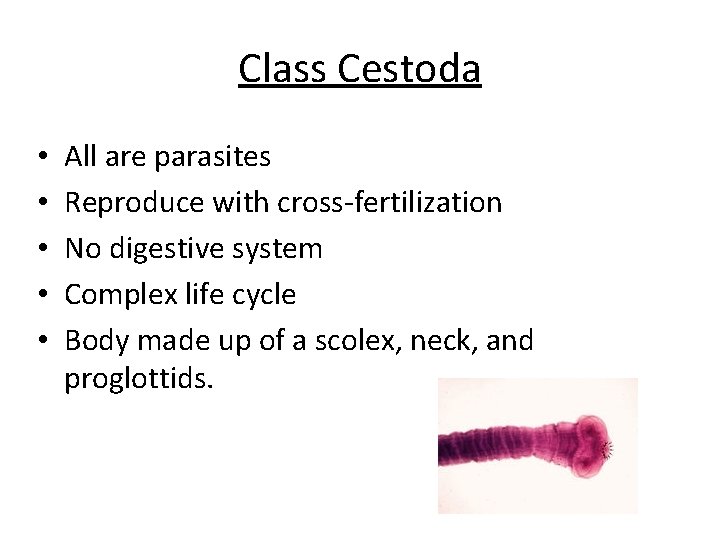 Class Cestoda

• All are parasites
• Reproduce with cross-fertilization
• No digestive system
• Complex life cycle
• Body made up of a scolex, neck, and proglottids.